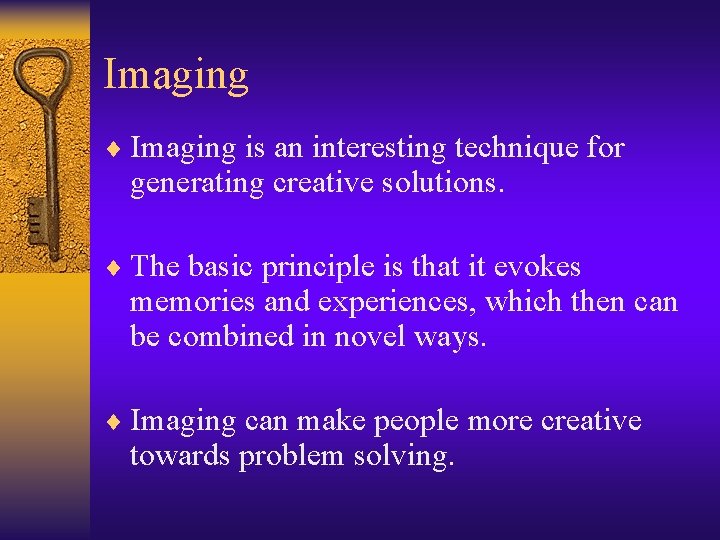 Imaging

♦ Imaging is an interesting technique for generating creative solutions.

♦ The basic principle is that it evokes memories and experiences, which then can be combined in novel ways.

♦ Imaging can make people more creative towards problem solving.